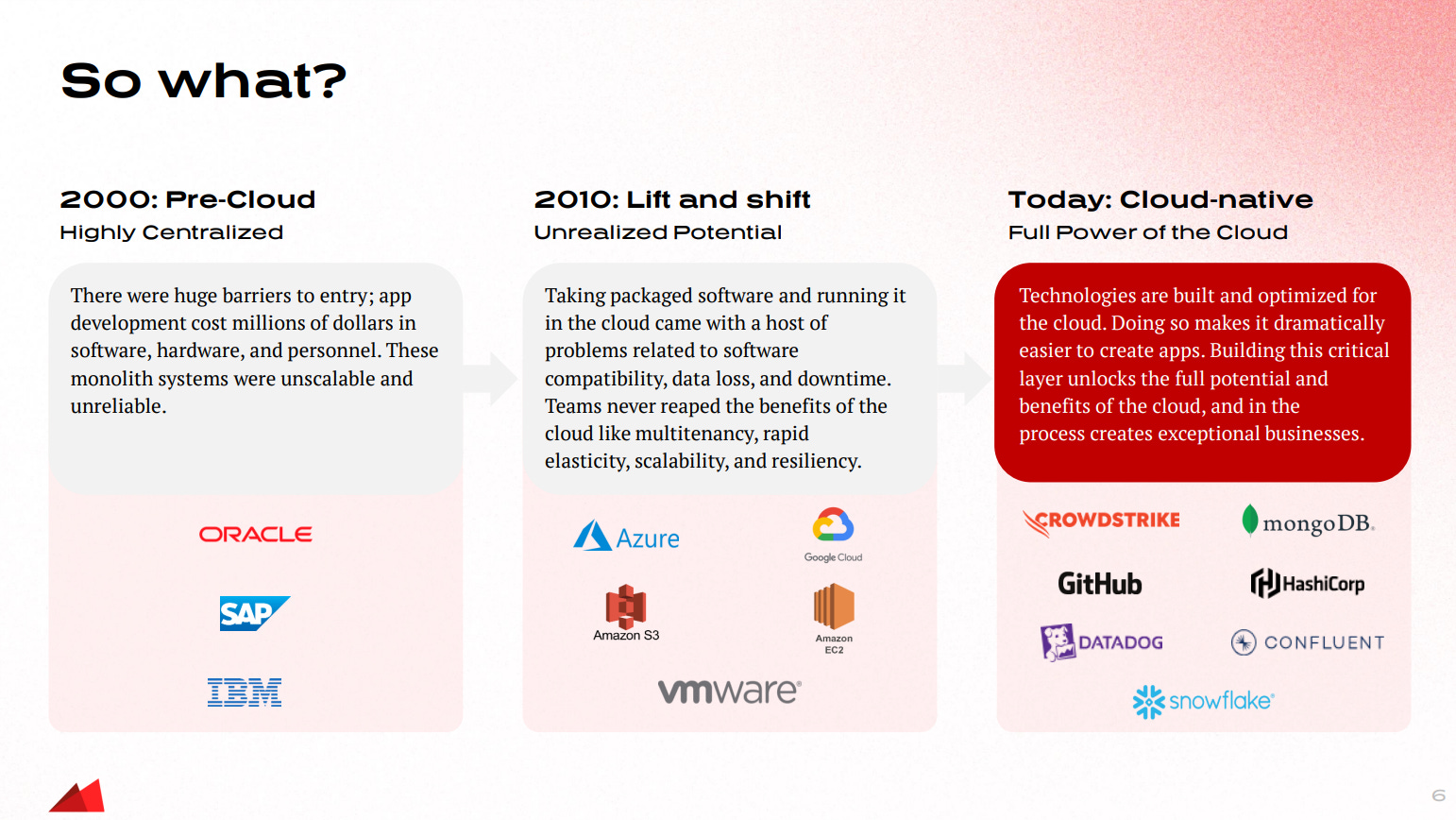 So what?

2000: Pre-Cloud
Highly Centralized

There were huge barriers to entry; app development cost millions of dollars in software, hardware, and personnel. These monolith systems were unscalable and unreliable.

ORACLE

SAP

IBM

2010: Lift and shift
Unrealized Potential

Taking packaged software and running it in the cloud came with a host of problems related to software compatibility, data loss, and downtime. Teams never reaped the benefits of the cloud like multitenancy, rapid elasticity, scalability, and resiliency.

Azure

Google Cloud

Amazon S3

Amazon EC2

vmware

Today: Cloud-native
Full Power of the Cloud

Technologies are built and optimized for the cloud. Doing so makes it dramatically easier to create apps. Building this critical layer unlocks the full potential and benefits of the cloud, and in the process creates exceptional businesses.

CROWDSTRIKE

mongoDB.

GitHub

HashiCorp

DATADOG

CONFLUENT

snowflake

6